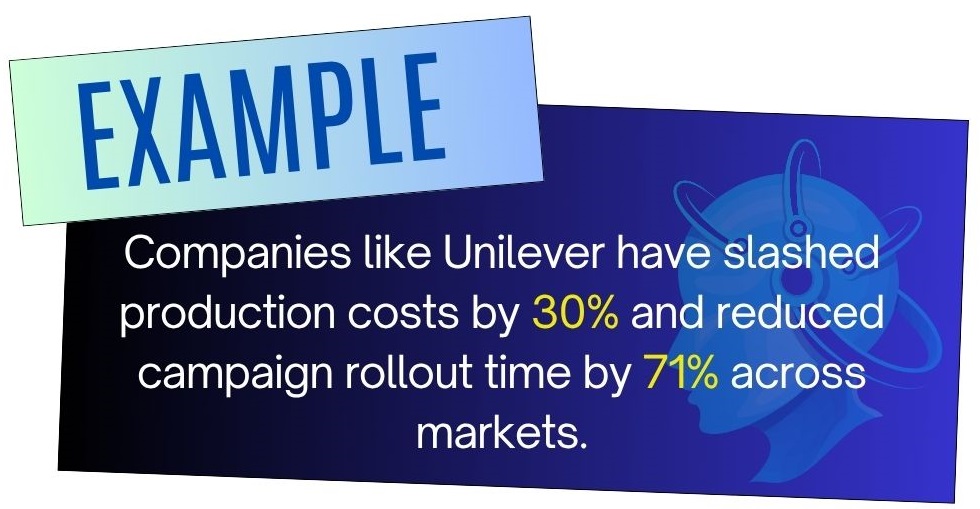 EXAMPLE

Companies like Unilever have slashed production costs by 30% and reduced campaign rollout time by 71% across markets.